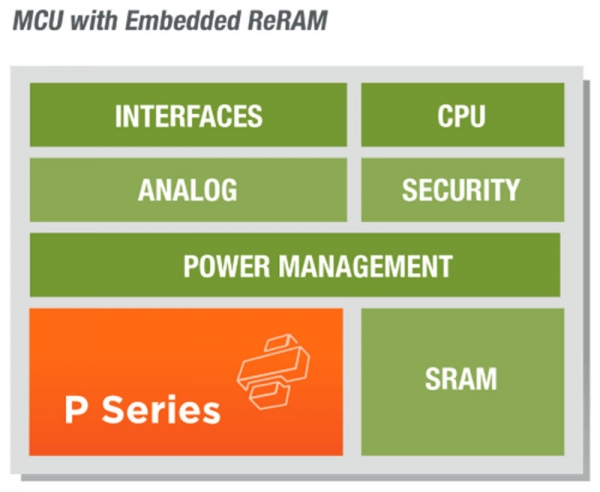 MCU with Embedded ReRAM

INTERFACES

CPU

ANALOG

SECURITY

POWER MANAGEMENT

P Series

SRAM